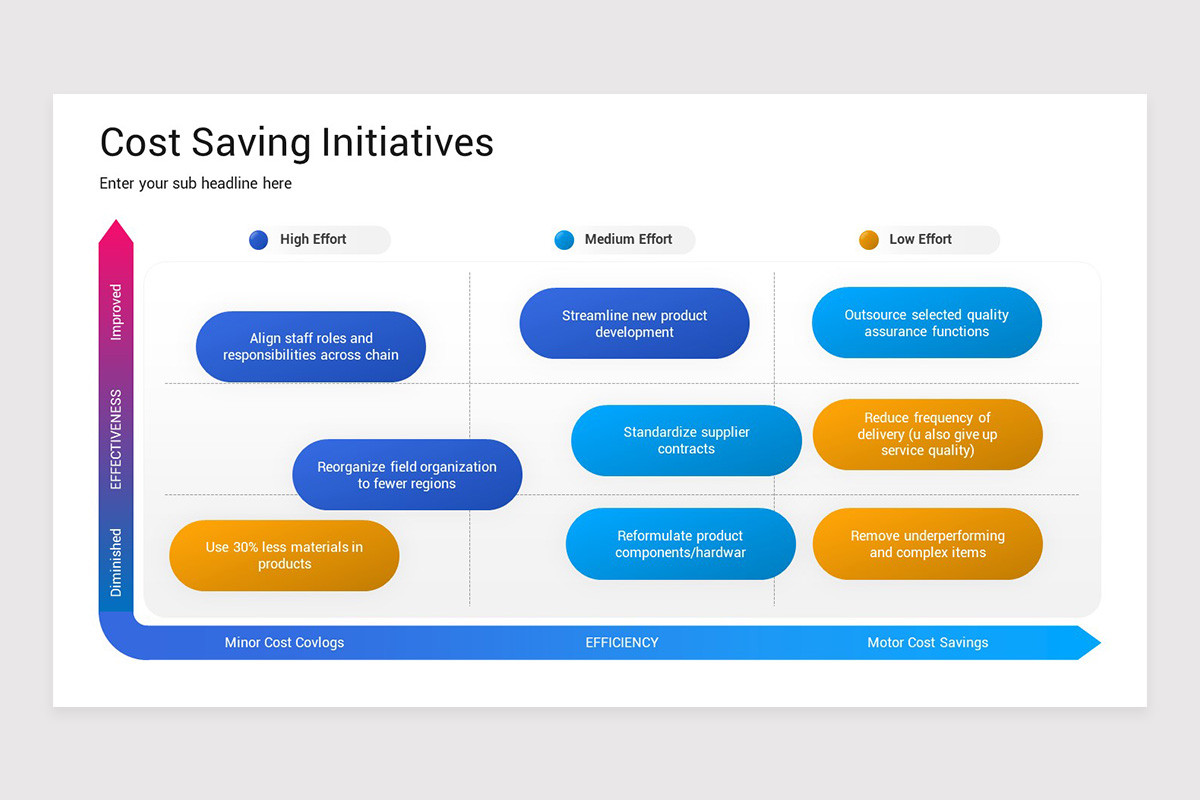 Cost Saving Initiatives

Enter your sub headline here

High Effort

Medium Effort

Low Effort

Improved

EFFECTIVENESS

Diminished

Align staff roles and responsibilities across chain

Streamline new product development

Outsource selected quality assurance functions

Standardize supplier contracts

Reduce frequency of delivery (u also give up service quality)

Reorganize field organization to fewer regions

Use 30% less materials in products

Reformulate product components/hardwar

Remove underperforming and complex items

Minor Cost Covlogs

EFFICIENCY

Motor Cost Savings